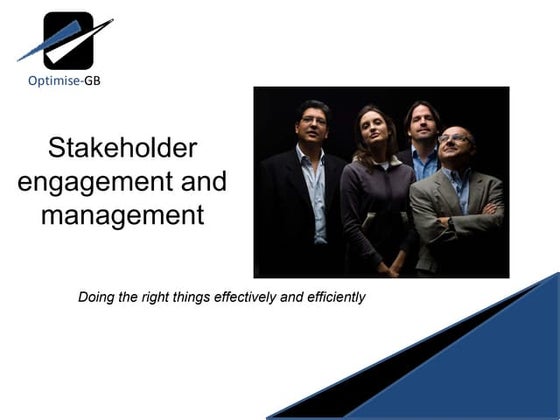 Optimise-GB

Stakeholder engagement and management

Doing the right things effectively and efficiently